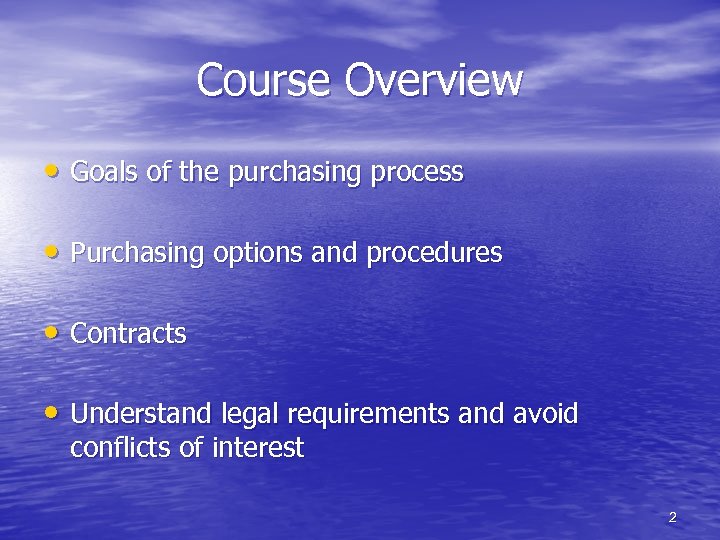 Course Overview

• Goals of the purchasing process

• Purchasing options and procedures

• Contracts

• Understand legal requirements and avoid conflicts of interest

2